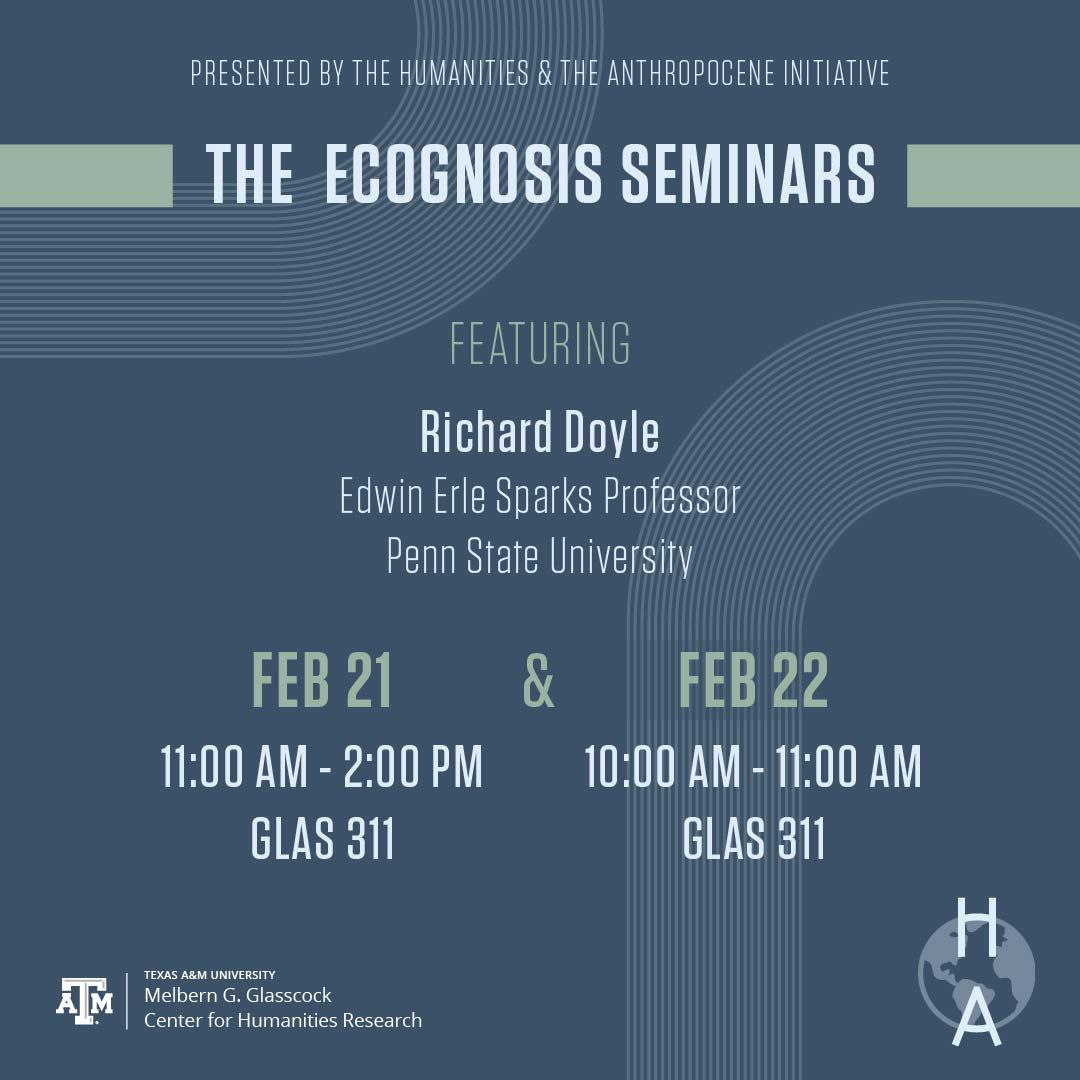 PRESENTED BY THE HUMANITIES & THE ANTHROPOCENE INITIATIVE

THE ECOGNOSIS SEMINARS

FEATURING

Richard Doyle
Edwin Erle Sparks Professor
Penn State University

FEB 21
11:00 AM - 2:00 PM
GLAS 311

&

FEB 22
10:00 AM - 11:00 AM
GLAS 311

ATM
TEXAS A&M UNIVERSITY
Melbern G. Glasscock
Center for Humanities Research

H
A